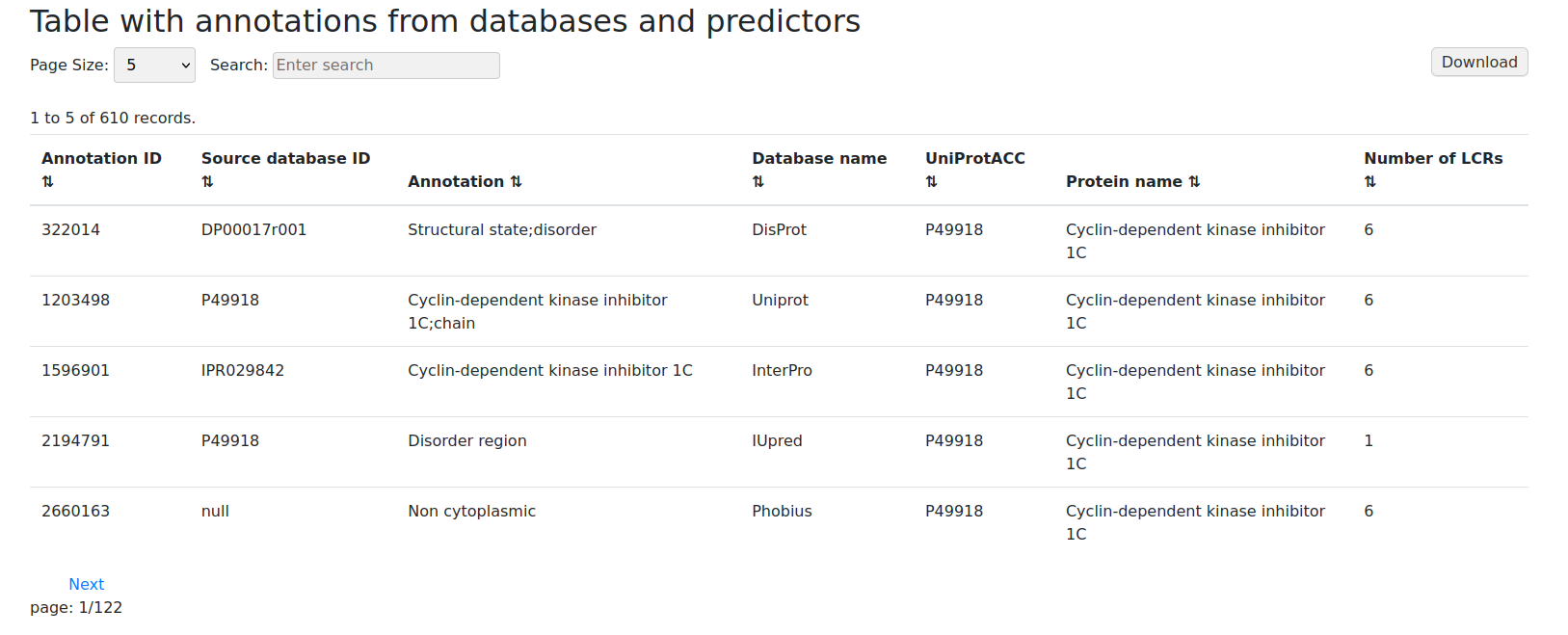 Table with annotations from databases and predictors

Page Size: 5 Search: Enter search

Download

1 to 5 of 610 records.

| Annotation ID ⇅ | Source database ID ⇅ | Annotation ⇅ | Database name ⇅ | UniProtACC ⇅ | Protein name ⇅ | Number of LCRs ⇅ |
|---|---|---|---|---|---|---|
| 322014 | DP00017r001 | Structural state;disorder | DisProt | P49918 | Cyclin-dependent kinase inhibitor 1C | 6 |
| 1203498 | P49918 | Cyclin-dependent kinase inhibitor 1C;chain | Uniprot | P49918 | Cyclin-dependent kinase inhibitor 1C | 6 |
| 1596901 | IPR029842 | Cyclin-dependent kinase inhibitor 1C | InterPro | P49918 | Cyclin-dependent kinase inhibitor 1C | 6 |
| 2194791 | P49918 | Disorder region | IUpred | P49918 | Cyclin-dependent kinase inhibitor 1C | 1 |
| 2660163 | null | Non cytoplasmic | Phobius | P49918 | Cyclin-dependent kinase inhibitor 1C | 6 |

Next
page: 1/122